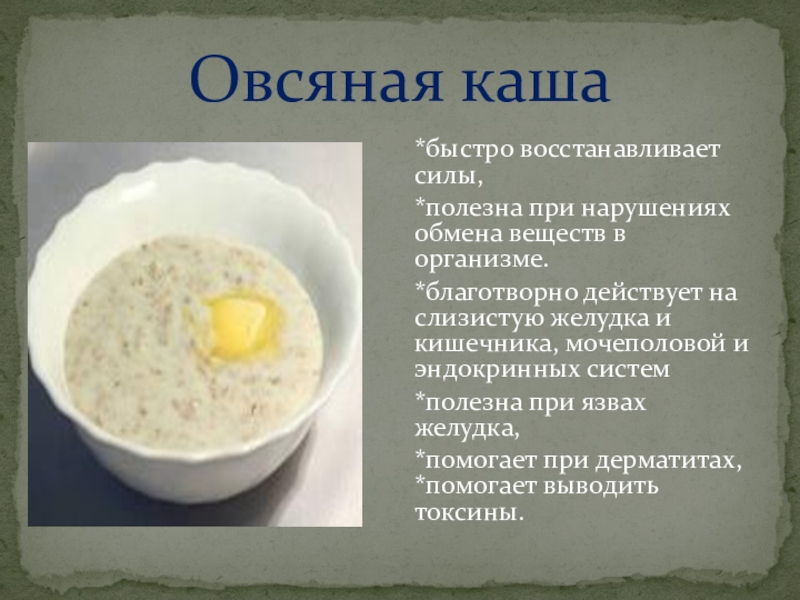 Овсяная каша

*быстро восстанавливает силы,

*полезна при нарушениях обмена веществ в организме.

*благотворно действует на слизистую желудка и кишечника, мочеполовой и эндокринных систем

*полезна при язвах желудка,

*помогает при дерматитах,
*помогает выводить токсины.